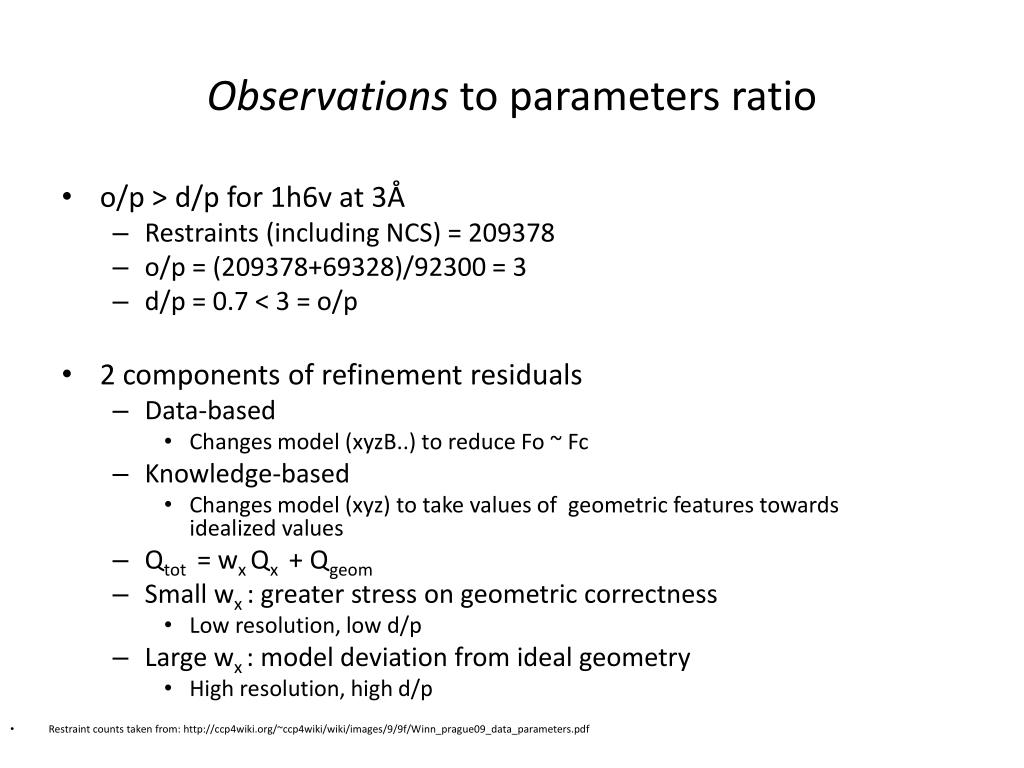 Observations to parameters ratio

• o/p > d/p for 1h6v at 3Å
– Restraints (including NCS) = 209378
– o/p = (209378+69328)/92300 = 3
– d/p = 0.7 < 3 = o/p

• 2 components of refinement residuals
– Data-based
• Changes model (xyzB..) to reduce Fo ~ Fc
– Knowledge-based
• Changes model (xyz) to take values of geometric features towards idealized values
– $Q_{tot} = w_x Q_x + Q_{geom}$
– Small $w_x$ : greater stress on geometric correctness
• Low resolution, low d/p
– Large $w_x$ : model deviation from ideal geometry
• High resolution, high d/p

• Restraint counts taken from: http://ccp4wiki.org/~ccp4wiki/wiki/images/9/9f/Winn_prague09_data_parameters.pdf